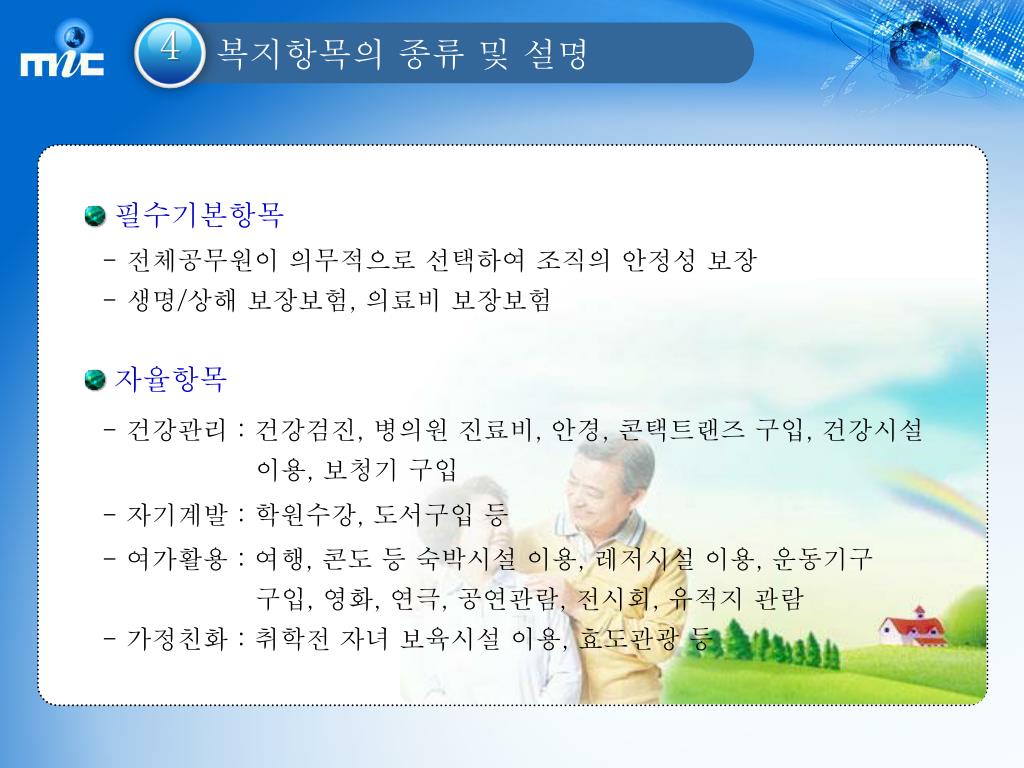 mic

4 복지항목의 종류 및 설명

필수기본항목
- 전체공무원이 의무적으로 선택하여 조직의 안정성 보장
- 생명/상해 보장보험, 의료비 보장보험

자율항목
- 건강관리 : 건강검진, 병의원 진료비, 안경, 콘택트랜즈 구입, 건강시설 이용, 보청기 구입
- 자기계발 : 학원수강, 도서구입 등
- 여가활용 : 여행, 콘도 등 숙박시설 이용, 레저시설 이용, 운동기구 구입, 영화, 연극, 공연관람, 전시회, 유적지 관람
- 가정친화 : 취학전 자녀 보육시설 이용, 효도관광 등